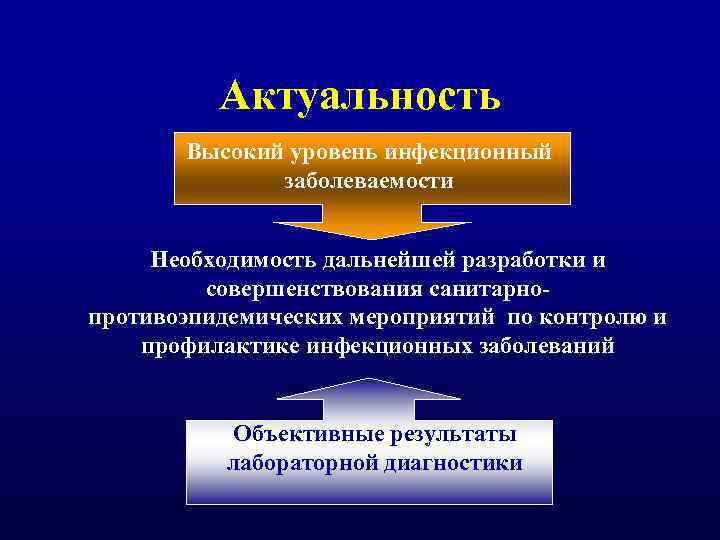 Актуальность

Высокий уровень инфекционный заболеваемости

Необходимость дальнейшей разработки и совершенствования санитарно-противоэпидемических мероприятий по контролю и профилактике инфекционных заболеваний

Объективные результаты лабораторной диагностики